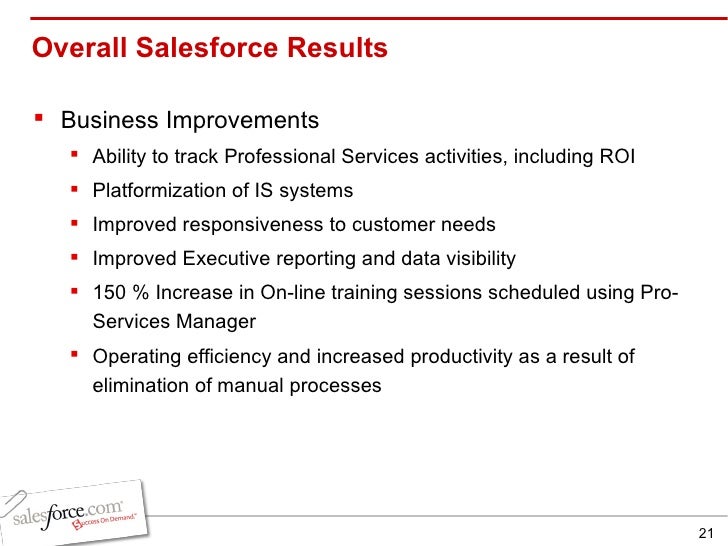 Overall Salesforce Results

▪ Business Improvements

▪ Ability to track Professional Services activities, including ROI

▪ Platformization of IS systems

▪ Improved responsiveness to customer needs

▪ Improved Executive reporting and data visibility

▪ 150 % Increase in On-line training sessions scheduled using Pro-Services Manager

▪ Operating efficiency and increased productivity as a result of elimination of manual processes

salesforce.com Success On Demand.

21